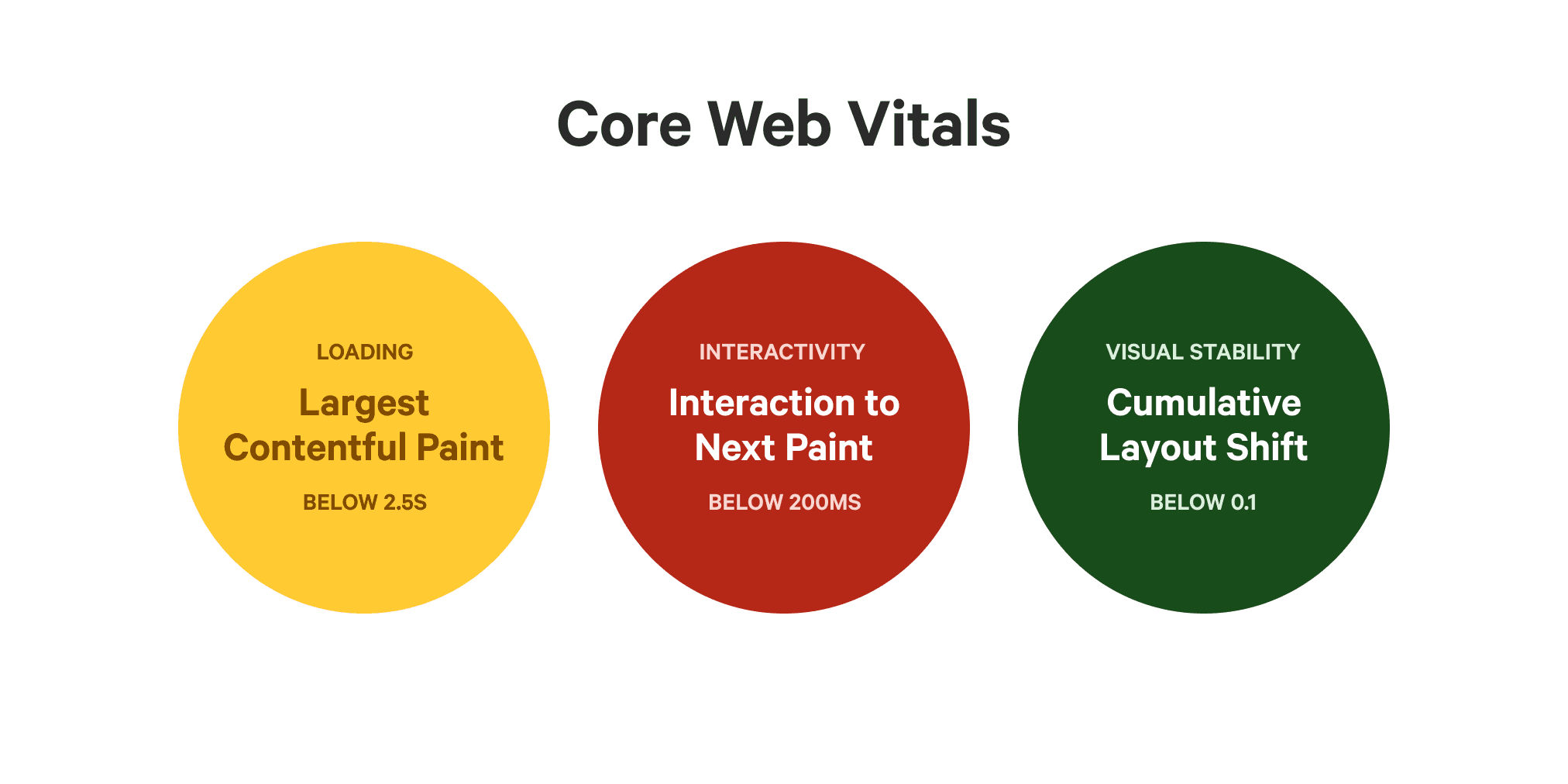 Core Web Vitals

LOADING

Largest Contentful Paint

BELOW 2.5S

INTERACTIVITY

Interaction to Next Paint

BELOW 200MS

VISUAL STABILITY

Cumulative Layout Shift

BELOW 0.1